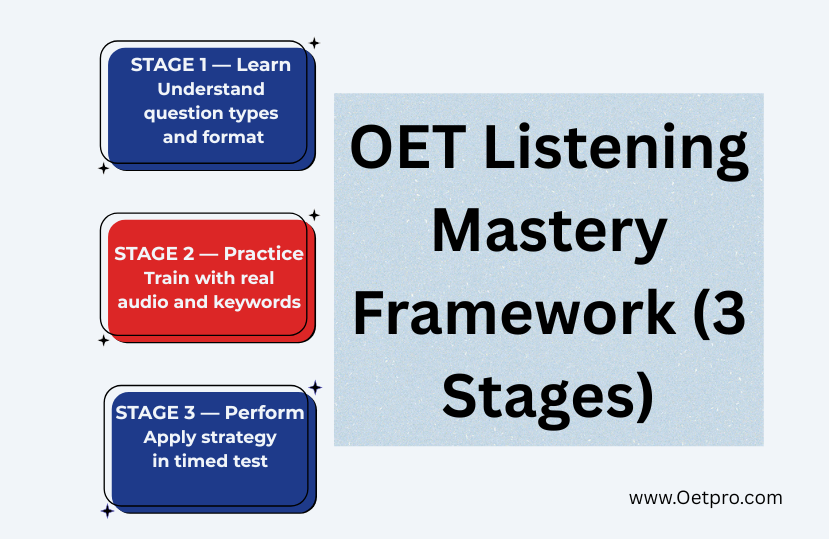 STAGE 1 — Learn
Understand question types and format

STAGE 2 — Practice
Train with real audio and keywords

STAGE 3 — Perform
Apply strategy in timed test

OET Listening Mastery Framework (3 Stages)

www.Oetpro.com